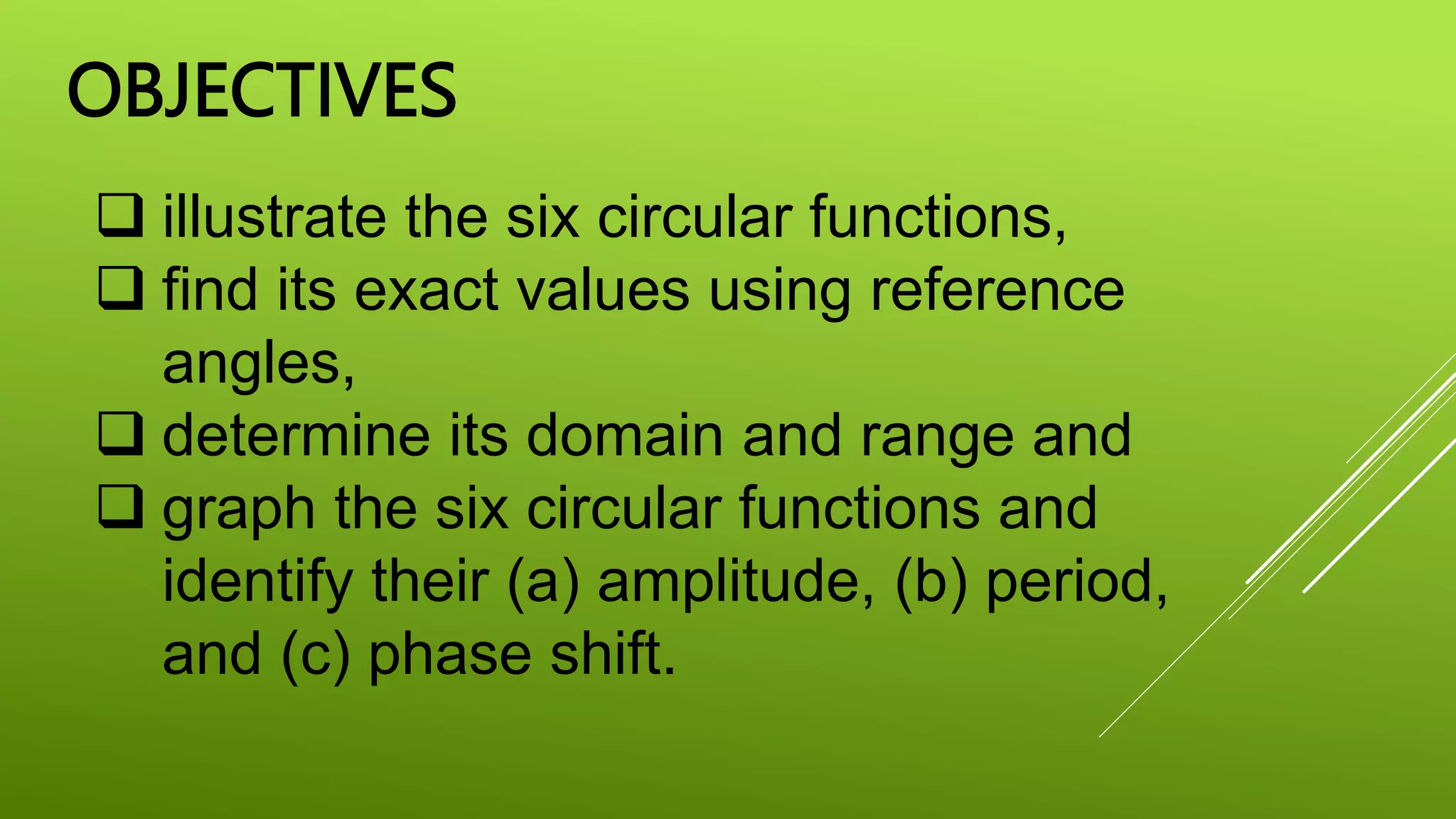 OBJECTIVES

❑ illustrate the six circular functions,
❑ find its exact values using reference angles,
❑ determine its domain and range and
❑ graph the six circular functions and identify their (a) amplitude, (b) period, and (c) phase shift.